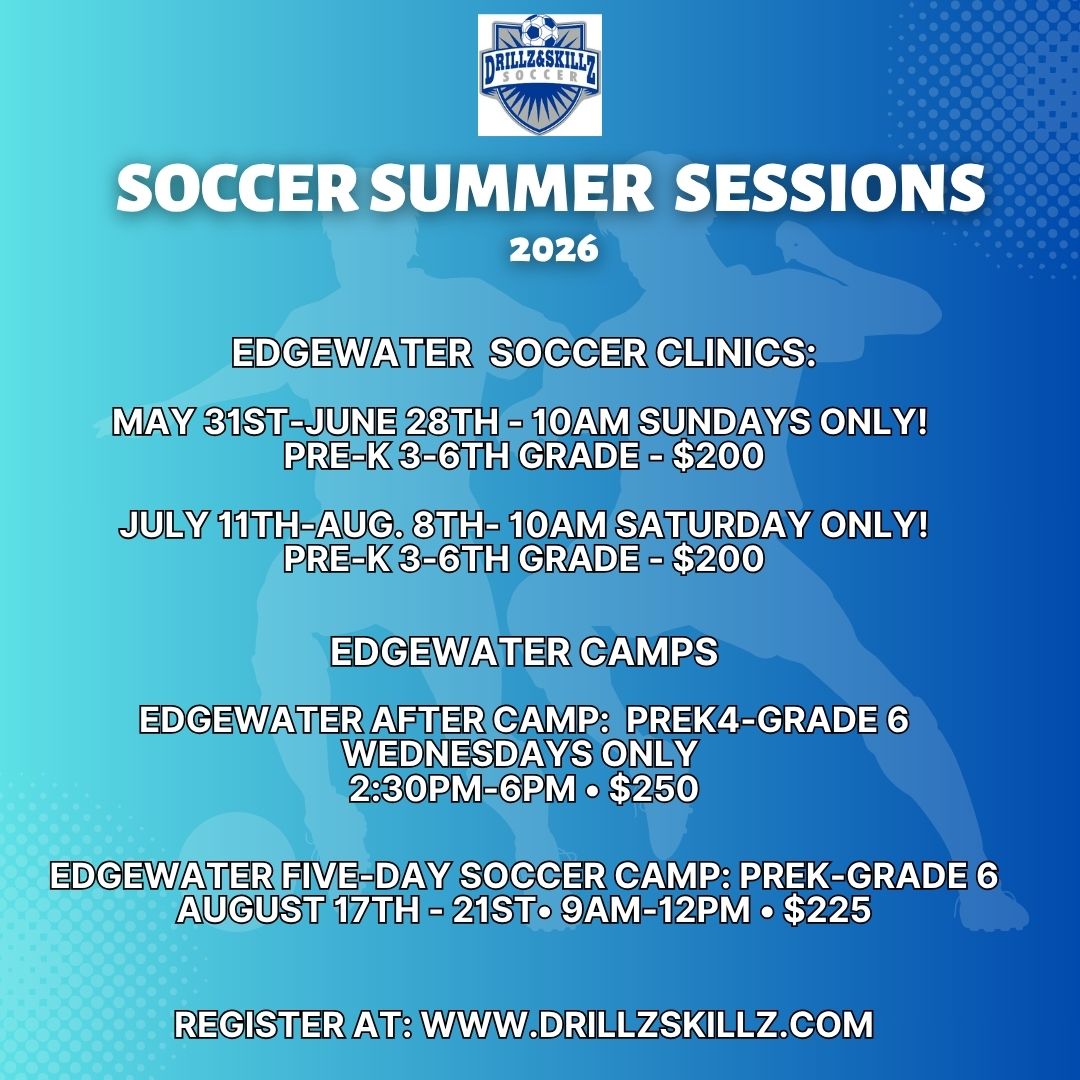 DRILLZ&SKILLZ SOCCER

SOCCER SUMMER SESSIONS
2026

EDGEWATER SOCCER CLINICS:

MAY 31ST-JUNE 28TH - 10AM SUNDAYS ONLY!
PRE-K 3-6TH GRADE - $200

JULY 11TH-AUG. 8TH- 10AM SATURDAY ONLY!
PRE-K 3-6TH GRADE - $200

EDGEWATER CAMPS

EDGEWATER AFTER CAMP: PREK4-GRADE 6
WEDNESDAYS ONLY
2:30PM-6PM • $250

EDGEWATER FIVE-DAY SOCCER CAMP: PREK-GRADE 6
AUGUST 17TH - 21ST• 9AM-12PM • $225

REGISTER AT: WWW.DRILLZSKILLZ.COM